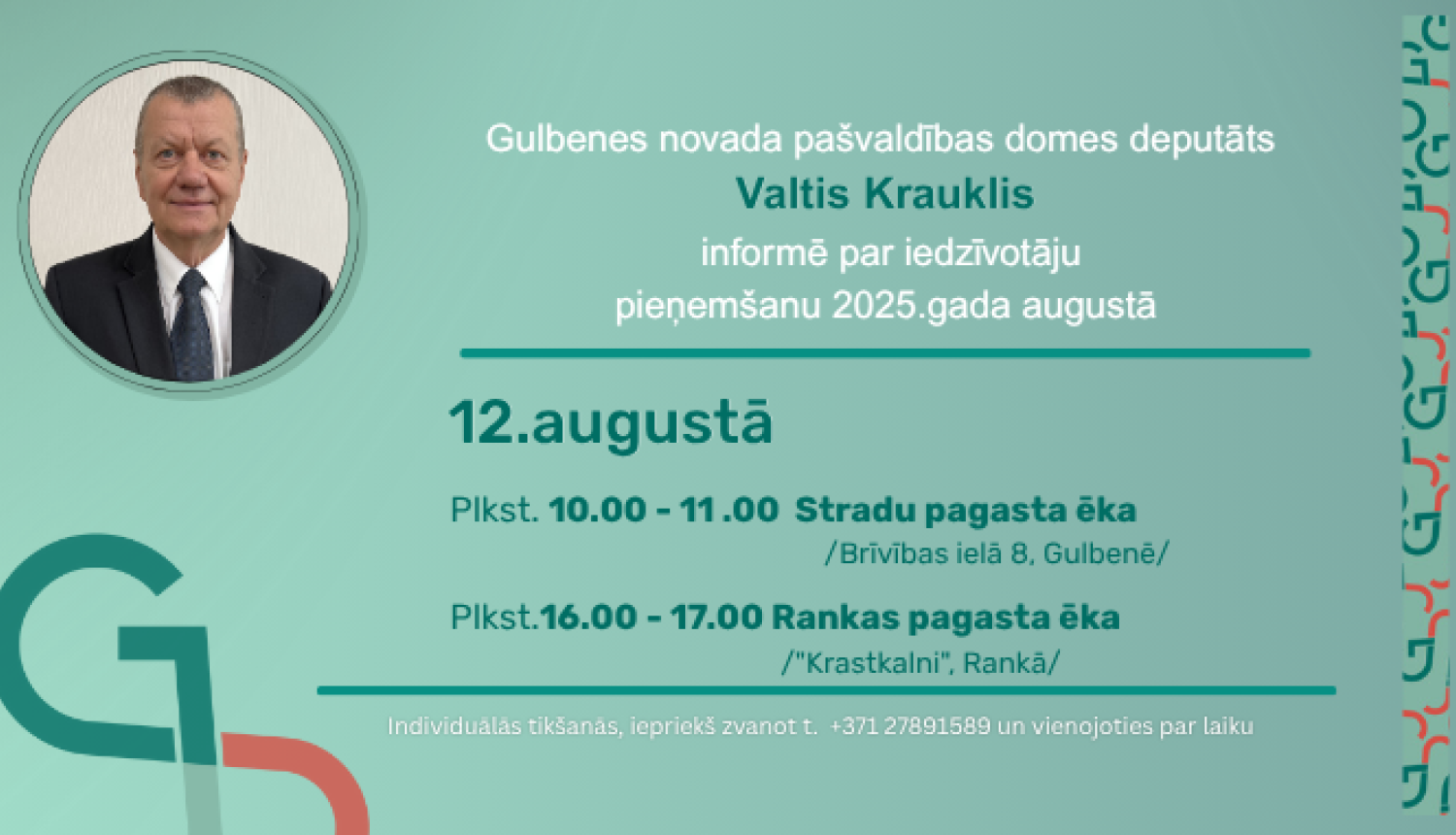 Gulbenes novada pašvaldības domes deputāts
Valtis Krauklis
informē par iedzīvotāju pieņemšanu 2025.gada augustā

12.augustā

Plkst. 10.00 - 11 .00 Stradu pagasta ēka
/Brīvības ielā 8, Gulbenē/

Plkst.16.00 - 17.00 Rankas pagasta ēka
/"Krastkalni", Rankā/

Individuālās tikšanās, iepriekš zvanot t. +371 27891589 un vienojoties par laiku